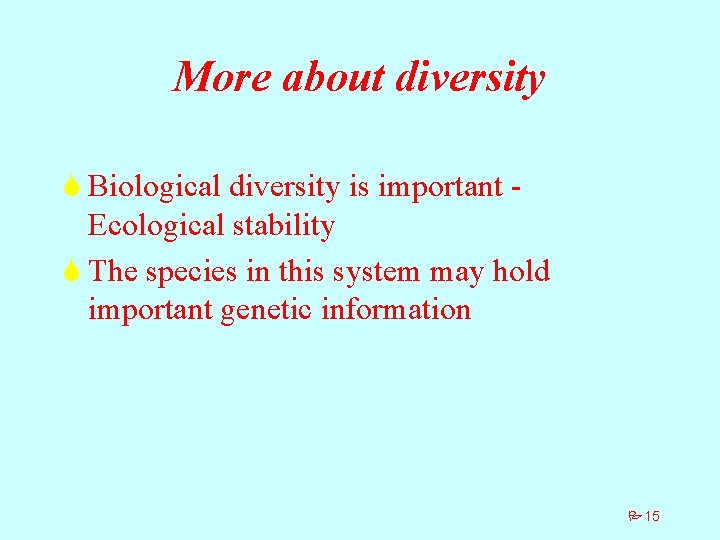 More about diversity

Biological diversity is important - Ecological stability

The species in this system may hold important genetic information

15